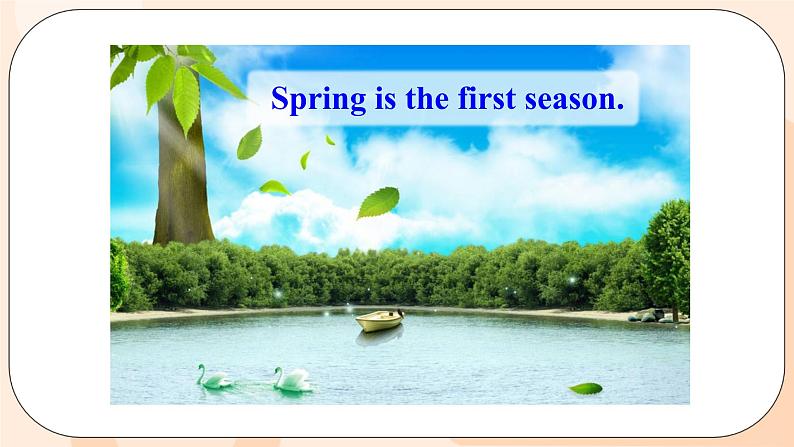 Spring is the first season.